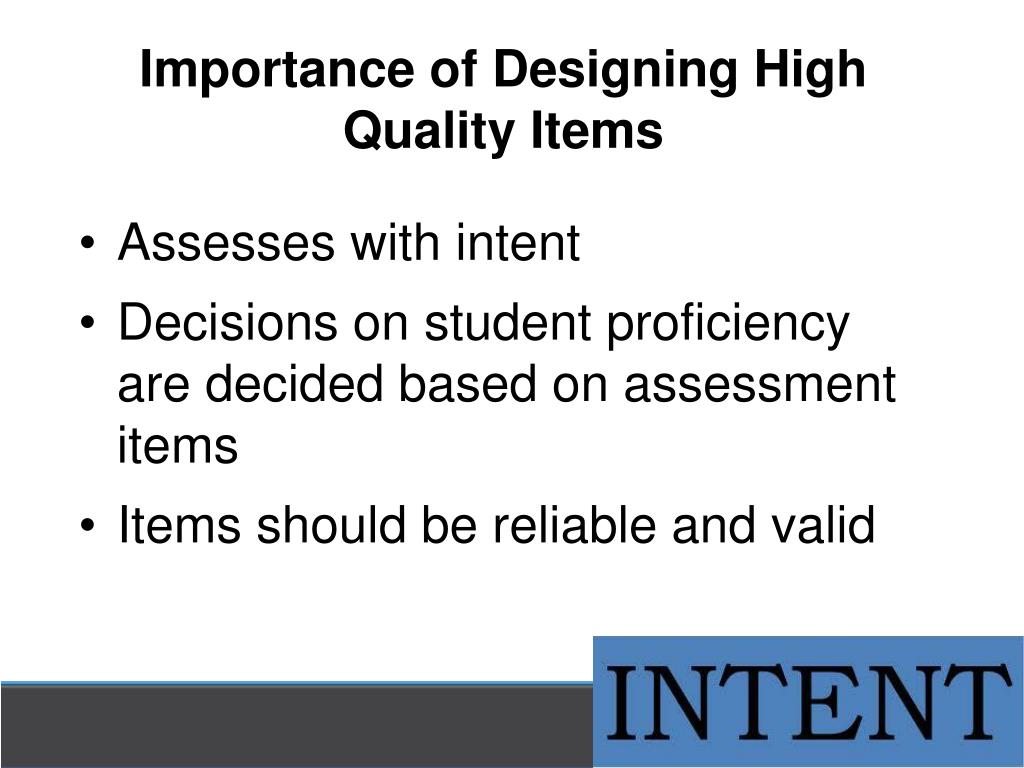 Importance of Designing High Quality Items

• Assesses with intent
• Decisions on student proficiency are decided based on assessment items
• Items should be reliable and valid

INTENT